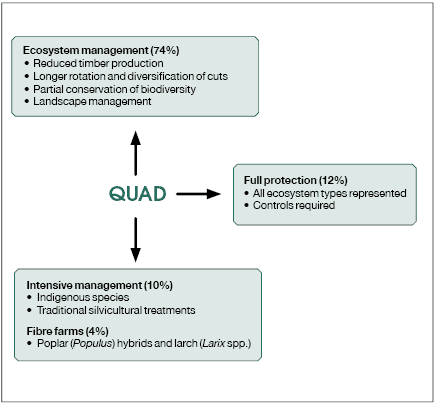 Ecosystem management (74%)
• Reduced timber production
• Longer rotation and diversification of cuts
• Partial conservation of biodiversity
• Landscape management

QUAD

Full protection (12%)
• All ecosystem types represented
• Controls required

Intensive management (10%)
• Indigenous species
• Traditional silvicultural treatments

Fibre farms (4%)
• Poplar (Populus) hybrids and larch (Larix spp.)